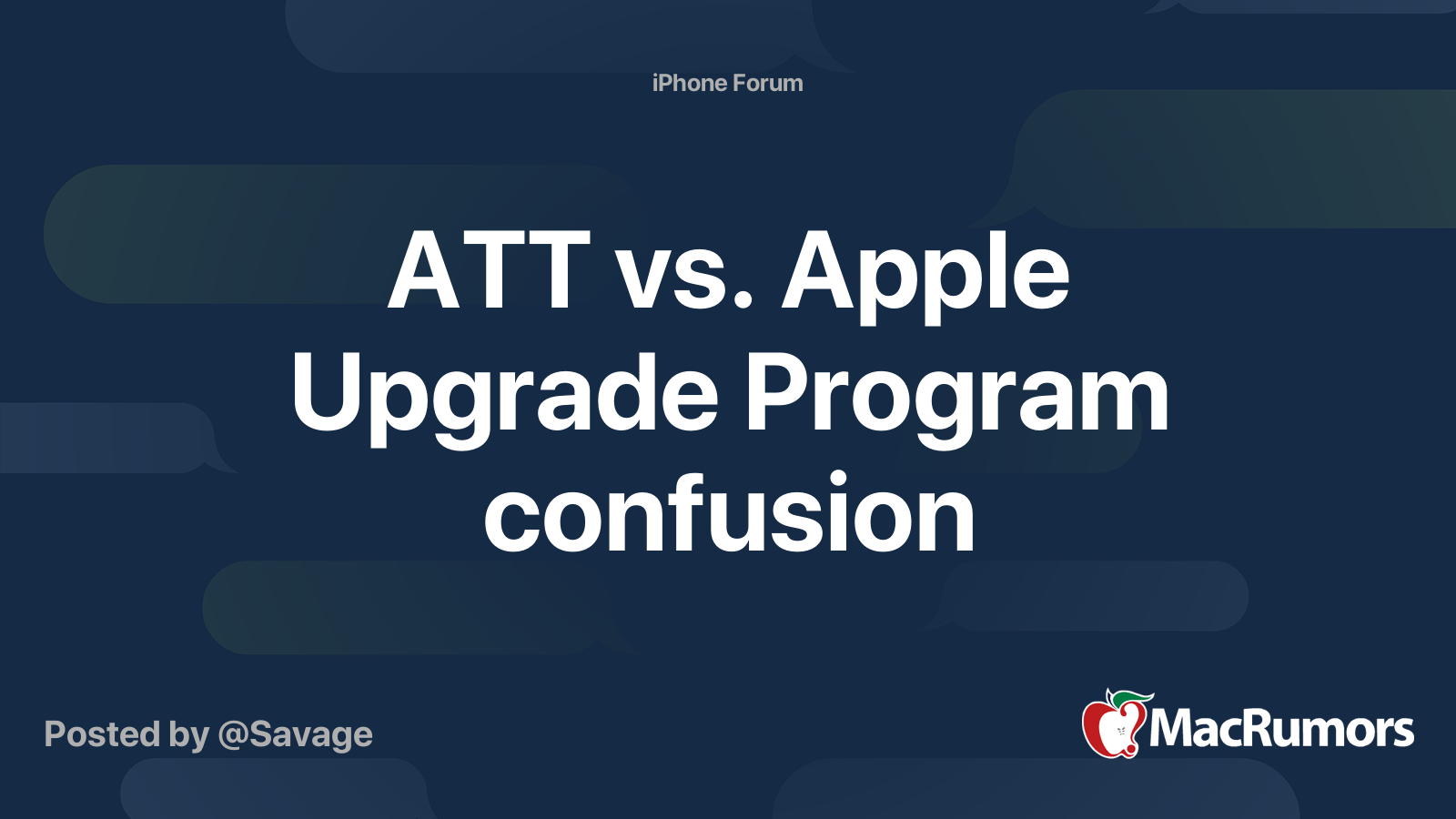 iPhone Forum

ATT vs. Apple Upgrade Program confusion

Posted by @Savage

MacRumors